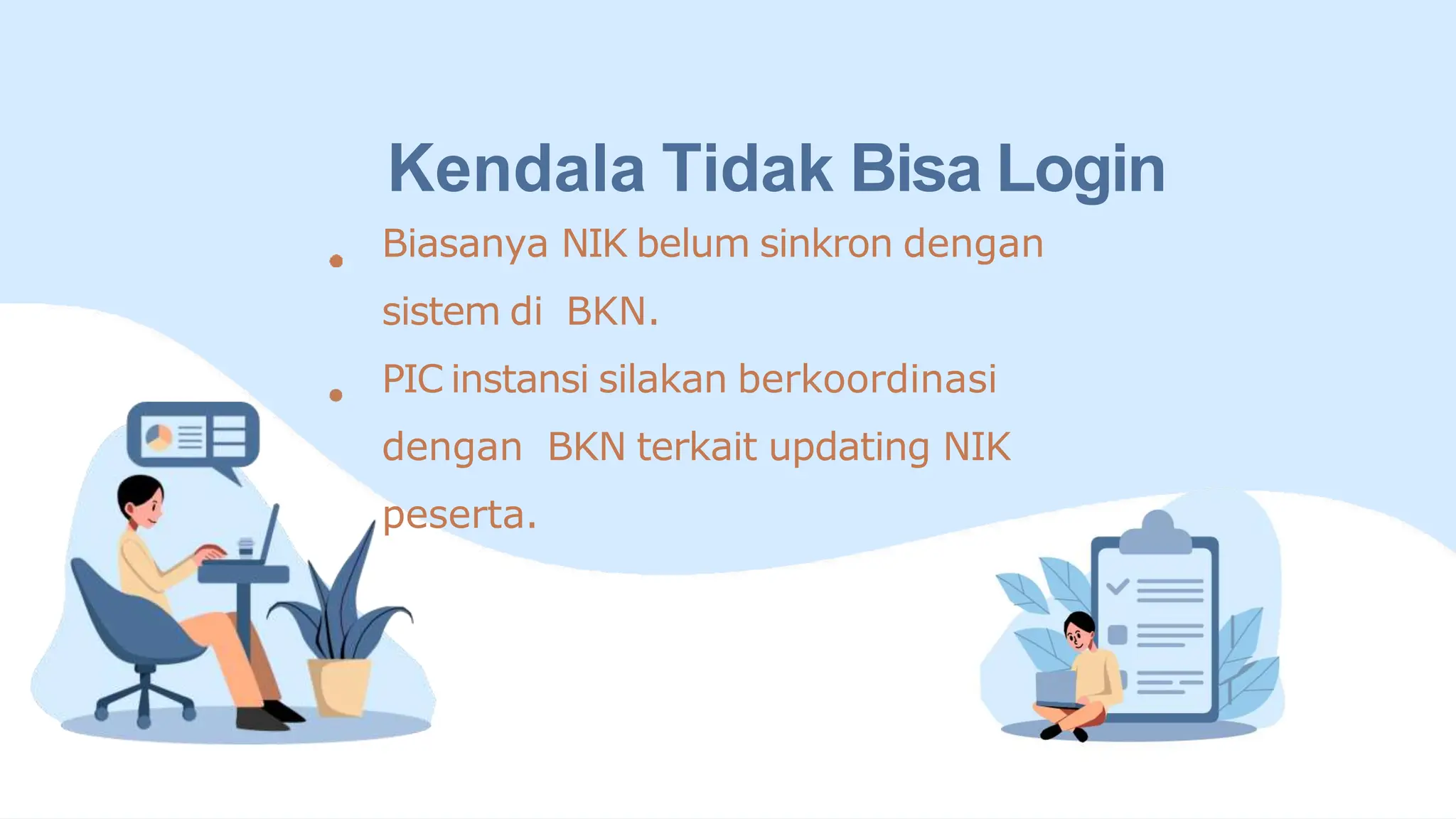 Kendala Tidak Bisa Login

• Biasanya NIK belum sinkron dengan sistem di BKN.

• PIC instansi silakan berkoordinasi dengan BKN terkait updating NIK peserta.